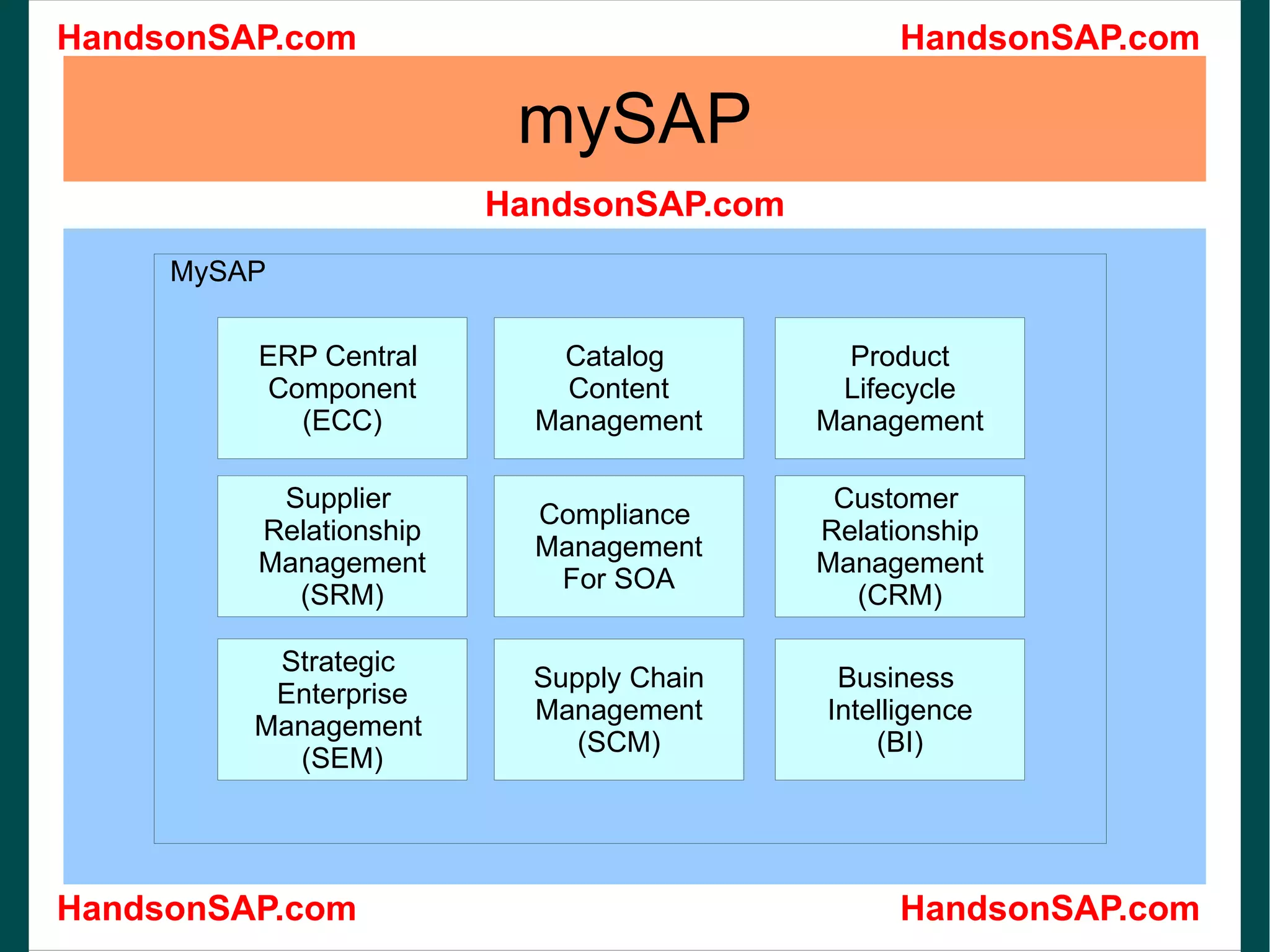 HandsonSAP.com

HandsonSAP.com

mySAP

HandsonSAP.com

MySAP

ERP Central Component (ECC)

Catalog Content Management

Product Lifecycle Management

Supplier Relationship Management (SRM)

Compliance Management For SOA

Customer Relationship Management (CRM)

Strategic Enterprise Management (SEM)

Supply Chain Management (SCM)

Business Intelligence (BI)

HandsonSAP.com

HandsonSAP.com